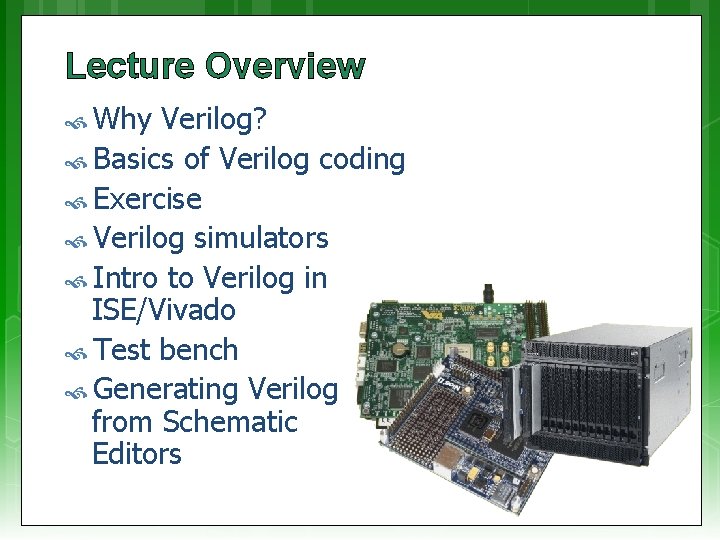 Lecture Overview

Why Verilog?

Basics of Verilog coding

Exercise

Verilog simulators

Intro to Verilog in ISE/Vivado

Test bench

Generating Verilog from Schematic Editors